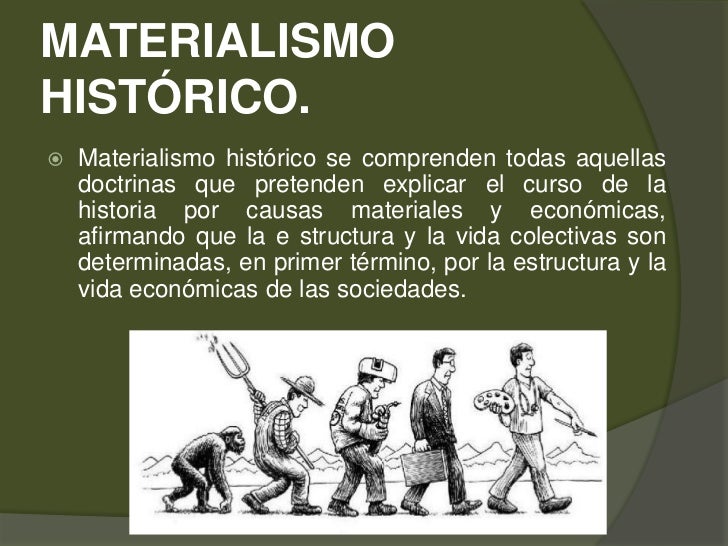 MATERIALISMO HISTÓRICO.

Materialismo histórico se comprenden todas aquellas doctrinas que pretenden explicar el curso de la historia por causas materiales y económicas, afirmando que la e structura y la vida colectivas son determinadas, en primer término, por la estructura y la vida económicas de las sociedades.